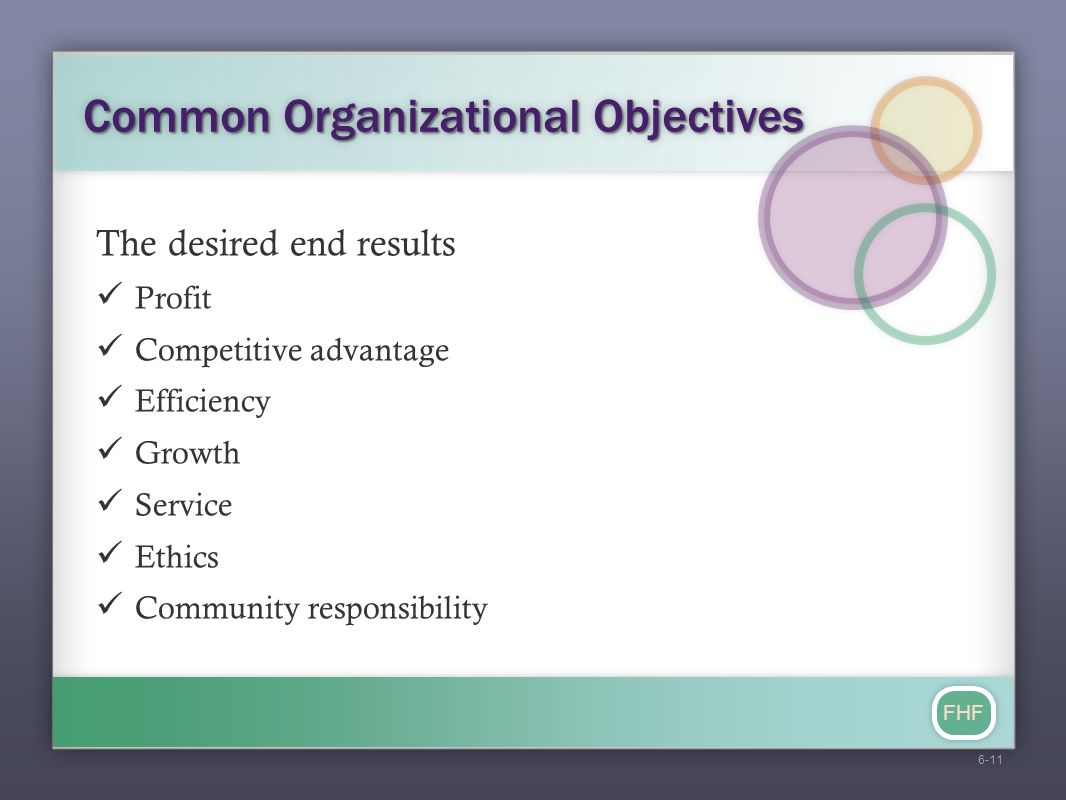 Common Organizational Objectives

The desired end results

✓ Profit
✓ Competitive advantage
✓ Efficiency
✓ Growth
✓ Service
✓ Ethics
✓ Community responsibility

FHF

6-11